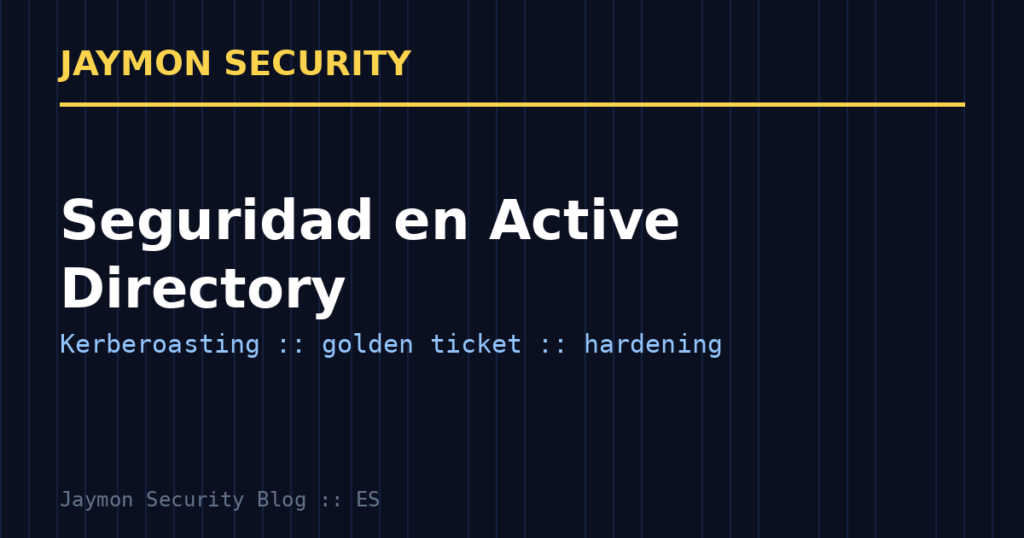 JAYMON SECURITY

Seguridad en Active Directory

Kerberoasting :: golden ticket :: hardening

Jaymon Security Blog :: ES